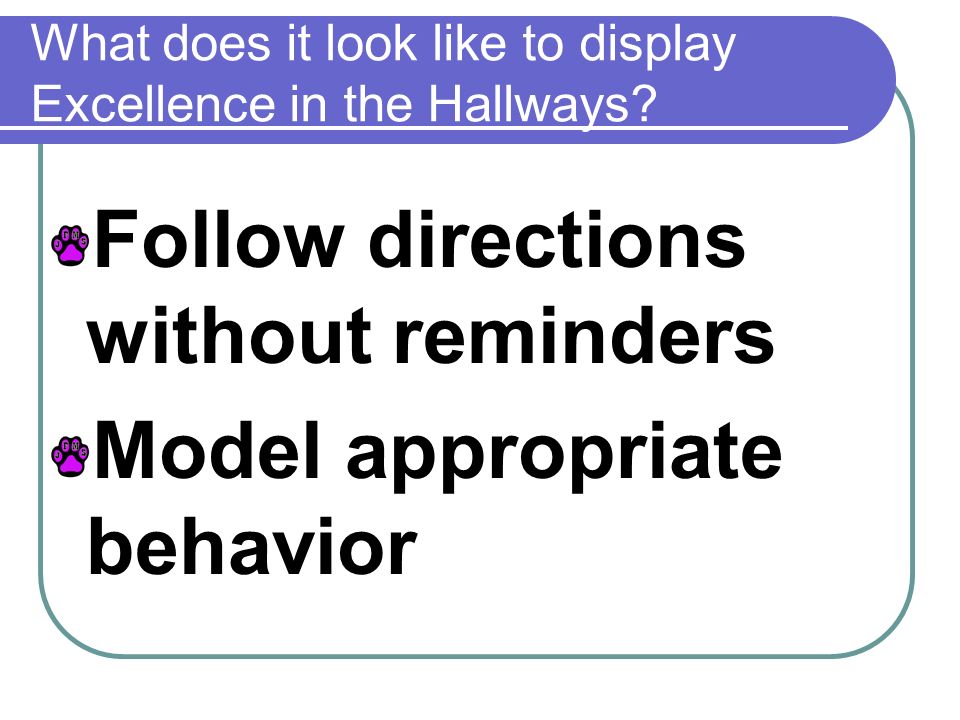 What does it look like to display Excellence in the Hallways?

Follow directions without reminders

Model appropriate behavior